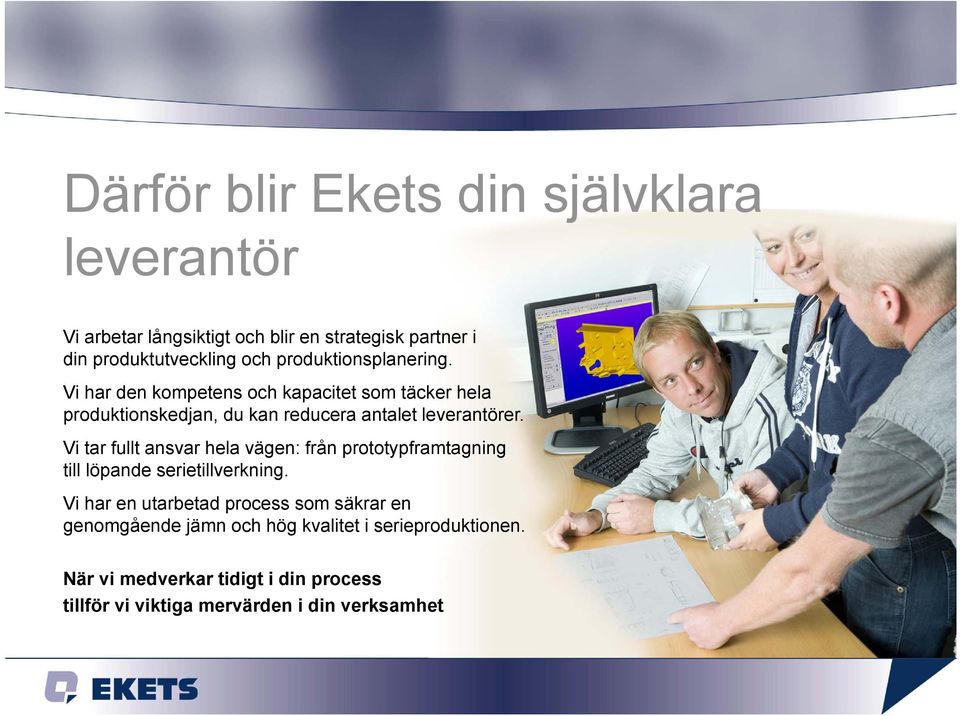 Därför blir Ekets din självklara leverantör

Vi arbetar långsiktigt och blir en strategisk partner i din produktutveckling och produktionsplanering.

Vi har den kompetens och kapacitet som täcker hela produktionskedjan, du kan reducera antalet leverantörer.

Vi tar fullt ansvar hela vägen: från prototypframtagning till löpande serietillverkning.

Vi har en utarbetad process som säkrar en genomgående jämn och hög kvalitet i serieproduktionen.

När vi medverkar tidigt i din process tillför vi viktiga mervärden i din verksamhet

EKETS